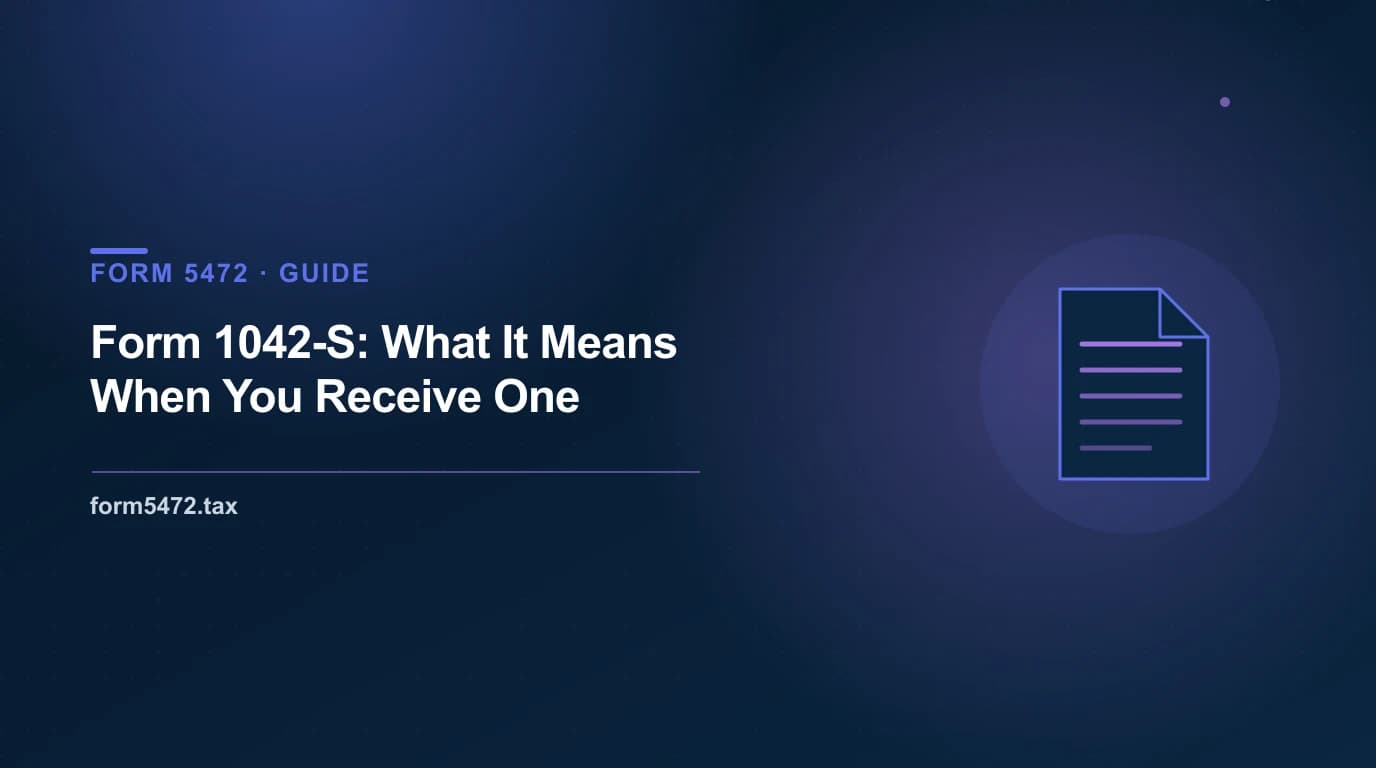 FORM 5472 · GUIDE

Form 1042-S: What It Means When You Receive One

form5472.tax